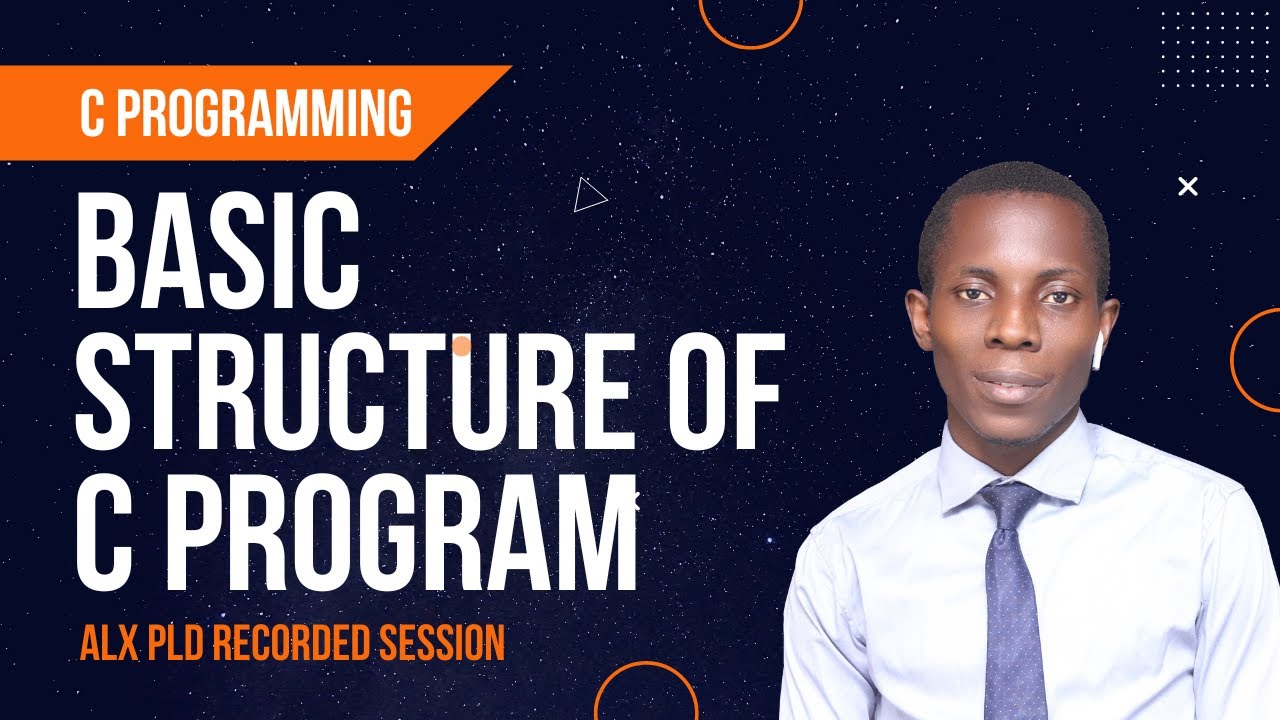 C PROGRAMMING

BASIC STRUCTURE OF C PROGRAM

ALX PLD RECORDED SESSION